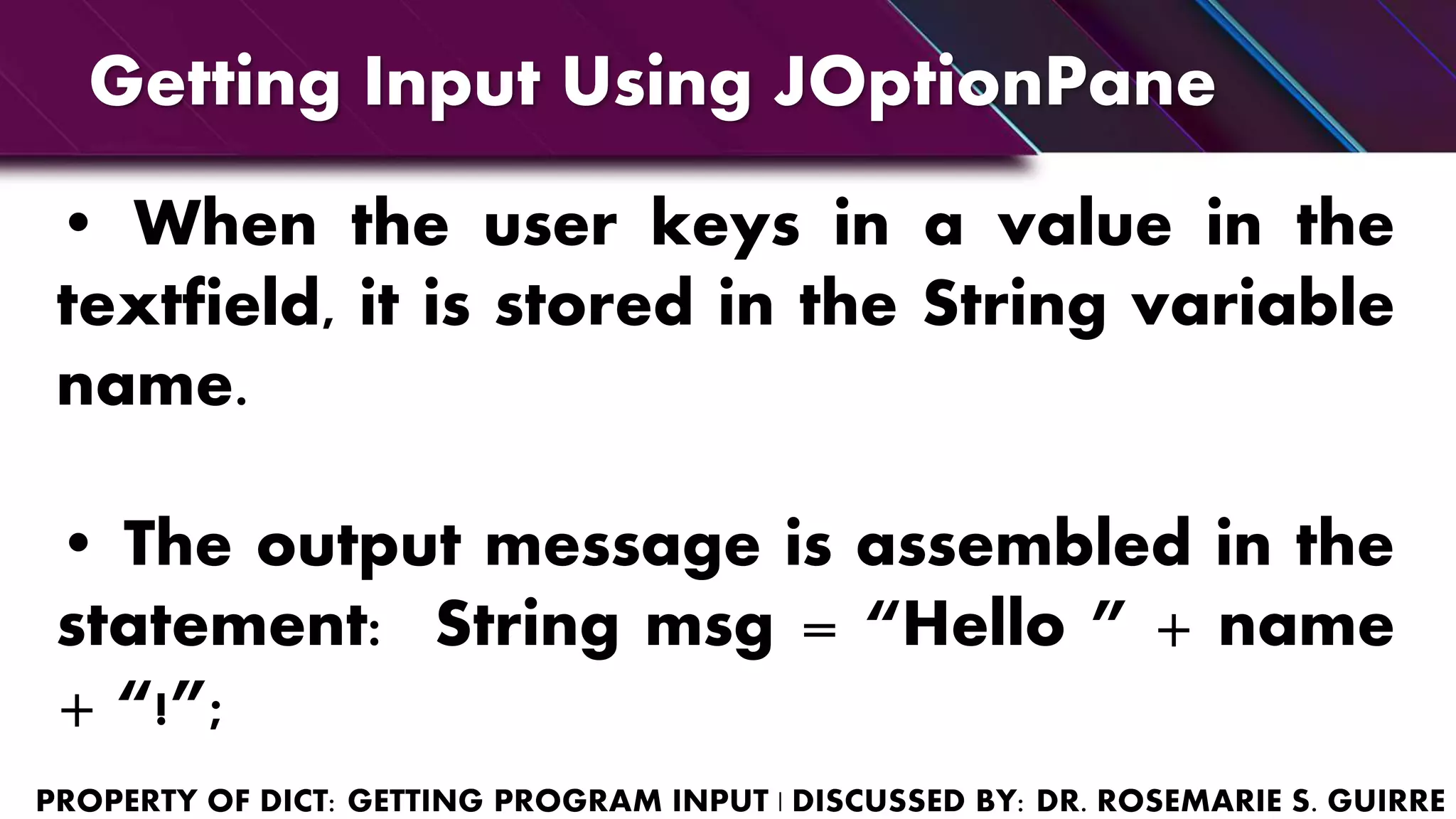 Getting Input Using JOptionPane

• When the user keys in a value in the textfield, it is stored in the String variable name.

• The output message is assembled in the statement: String msg = “Hello ” + name + “!”;

PROPERTY OF DICT: GETTING PROGRAM INPUT | DISCUSSED BY: DR. ROSEMARIE S. GUIRRE